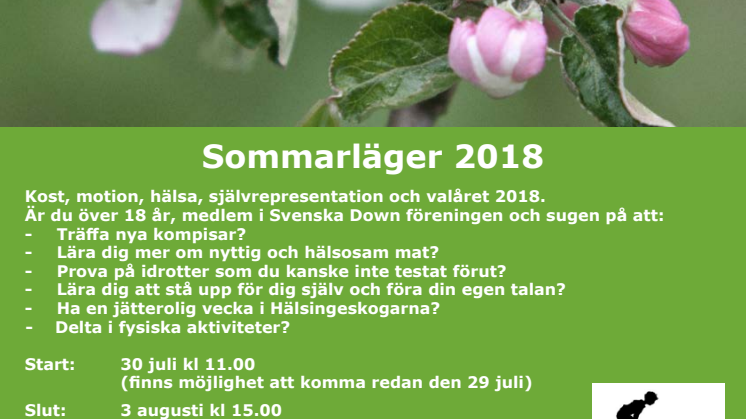 Sommarläger 2018

Kost, motion, hälsa, självrepresentation och valåret 2018.
Är du över 18 år, medlem i Svenska Down föreningen och sugen på att:
- Träffa nya kompisar?
- Lära dig mer om nyttig och hälsosam mat?
- Prova på idrotter som du kanske inte testat förut?
- Lära dig att stå upp för dig själv och föra din egen talan?
- Ha en jätterolig vecka i Hälsingeskogarna?
- Delta i fysiska aktiviteter?

Start: 30 juli kl 11.00
(finns möjlighet att komma redan den 29 juli)

Slut: 3 augusti kl 15.00